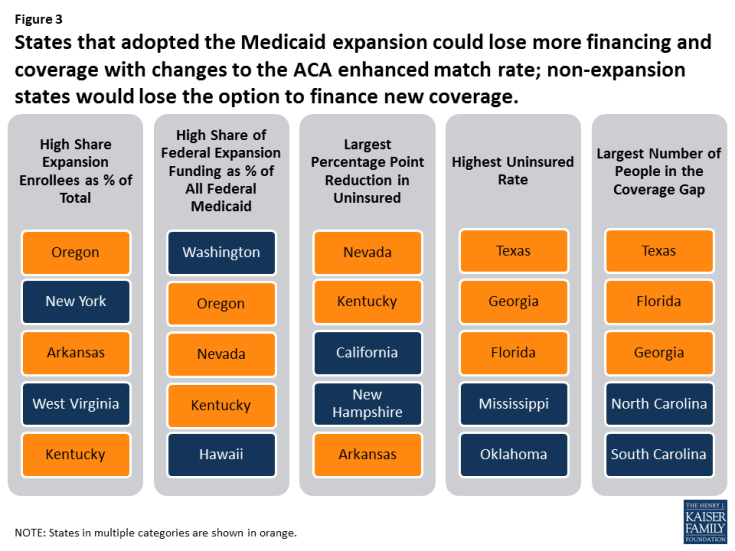 Figure 3

States that adopted the Medicaid expansion could lose more financing and coverage with changes to the ACA enhanced match rate; non-expansion states would lose the option to finance new coverage.

High Share Expansion Enrollees as % of Total

Oregon

New York

Arkansas

West Virginia

Kentucky

High Share of Federal Expansion Funding as % of All Federal Medicaid

Washington

Oregon

Nevada

Kentucky

Hawaii

Largest Percentage Point Reduction in Uninsured

Nevada

Kentucky

California

New Hampshire

Arkansas

Highest Uninsured Rate

Texas

Georgia

Florida

Mississippi

Oklahoma

Largest Number of People in the Coverage Gap

Texas

Florida

Georgia

North Carolina

South Carolina

NOTE: States in multiple categories are shown in orange.

THE HENRY J. KAISER FAMILY FOUNDATION